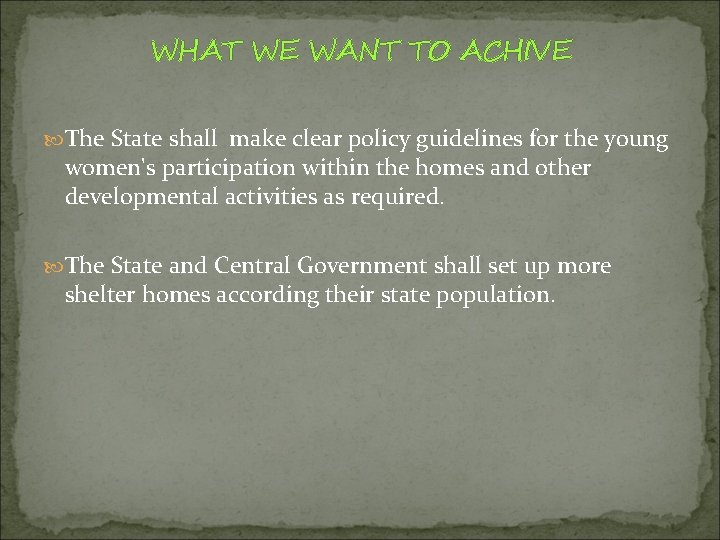 WHAT WE WANT TO ACHIVE

The State shall make clear policy guidelines for the young women's participation within the homes and other developmental activities as required.

The State and Central Government shall set up more shelter homes according their state population.